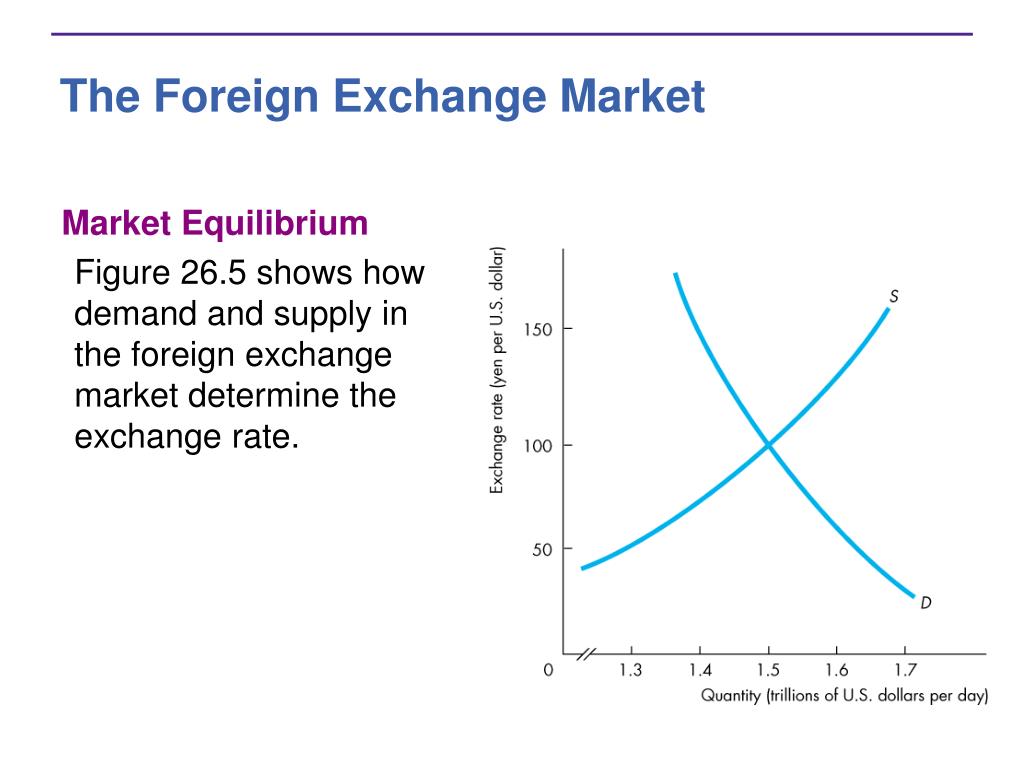 The Foreign Exchange Market

Market Equilibrium

Figure 26.5 shows how demand and supply in the foreign exchange market determine the exchange rate.

Exchange rate (yen per U.S. dollar)

150

100

50

0

S

D

1.3 1.4 1.5 1.6 1.7

Quantity (trillions of U.S. dollars per day)